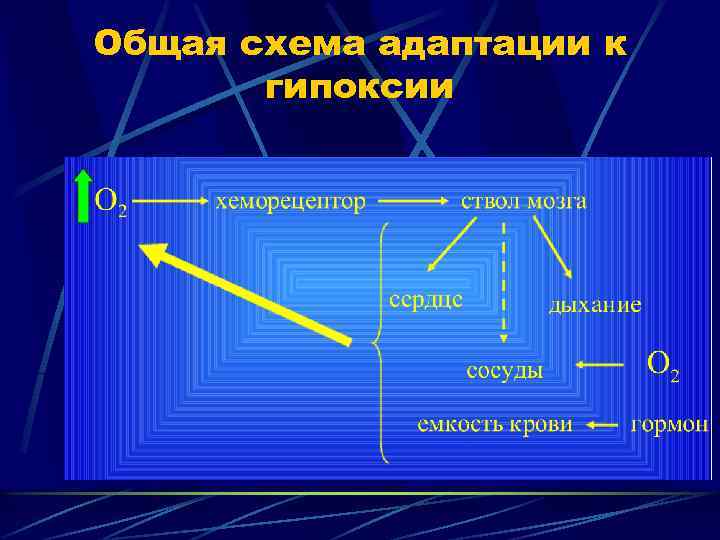 Общая схема адаптации к гипоксии

$O_2$ хеморецептор ствол мозга

сердце

дыхание

сосуды $O_2$

емкость крови гормон